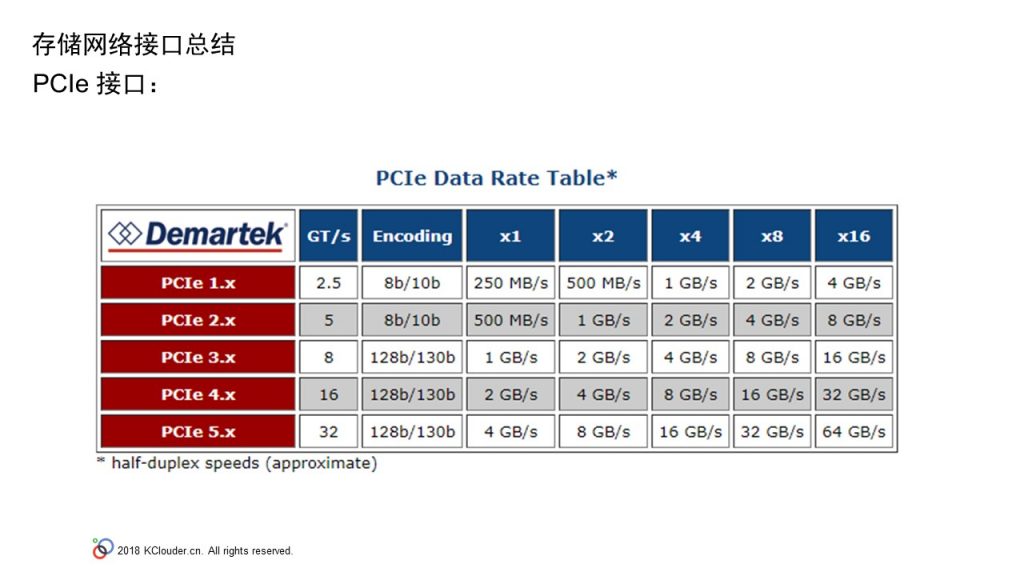 存储网络接口总结
PCIe 接口：

PCIe Data Rate Table*

| Demartek | GT/s | Encoding | x1 | x2 | x4 | x8 | x16 |
|---|---|---|---|---|---|---|---|
| PCIe 1.x | 2.5 | 8b/10b | 250 MB/s | 500 MB/s | 1 GB/s | 2 GB/s | 4 GB/s |
| PCIe 2.x | 5 | 8b/10b | 500 MB/s | 1 GB/s | 2 GB/s | 4 GB/s | 8 GB/s |
| PCIe 3.x | 8 | 128b/130b | 1 GB/s | 2 GB/s | 4 GB/s | 8 GB/s | 16 GB/s |
| PCIe 4.x | 16 | 128b/130b | 2 GB/s | 4 GB/s | 8 GB/s | 16 GB/s | 32 GB/s |
| PCIe 5.x | 32 | 128b/130b | 4 GB/s | 8 GB/s | 16 GB/s | 32 GB/s | 64 GB/s |

* half-duplex speeds (approximate)

2018 KClouder.cn. All rights reserved.